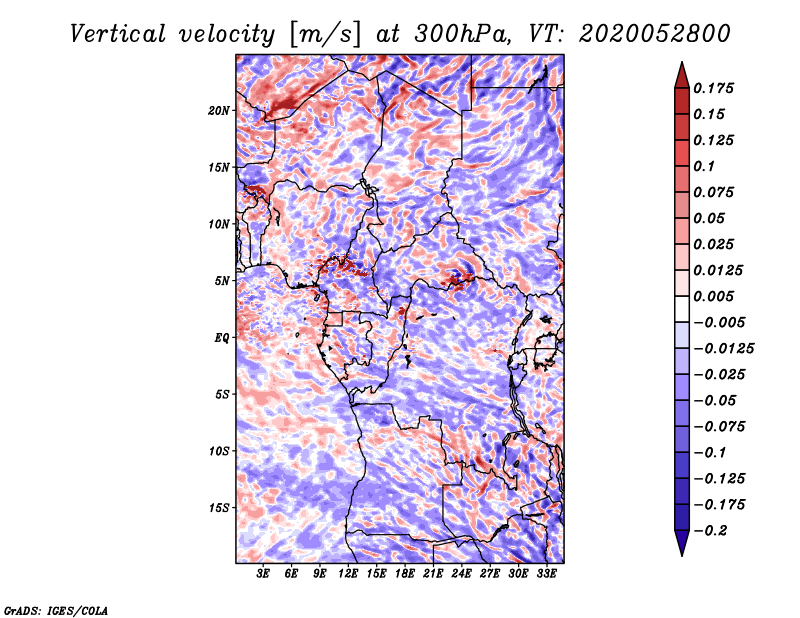 Vertical velocity [m/s] at 300hPa, VT: 2020052800

20N
15N
10N
5N
EQ
5S
10S
15S

3E 6E 9E 12E 15E 18E 21E 24E 27E 30E 33E

0.175
0.15
0.125
0.1
0.075
0.05
0.025
0.0125
0.005
−0.005
−0.0125
−0.025
−0.05
−0.075
−0.1
−0.125
−0.175
−0.2

GrADS: IGES/COLA